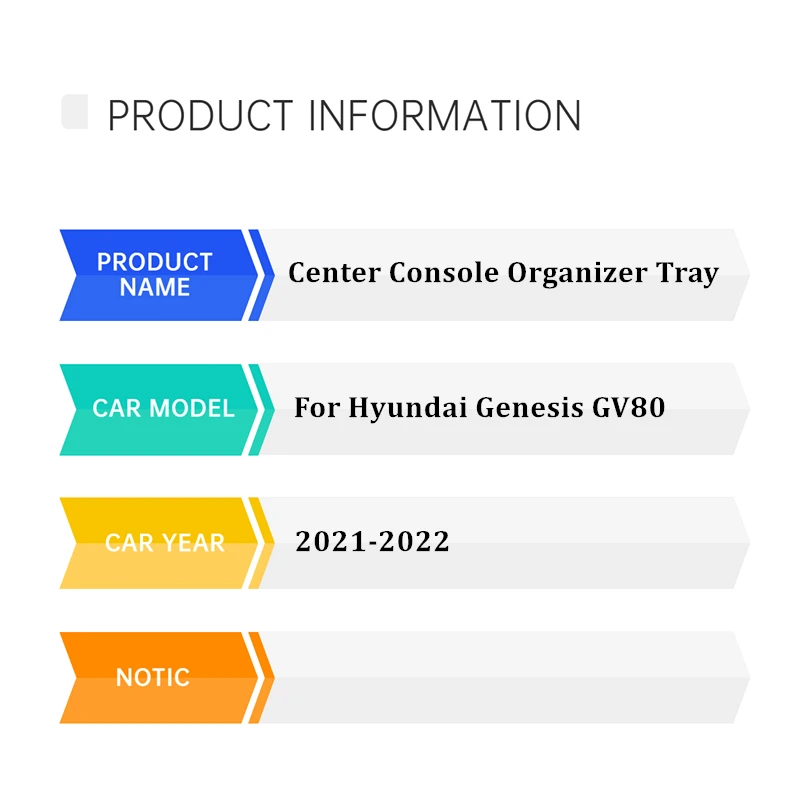 PRODUCT INFORMATION

PRODUCT NAME

Center Console Organizer Tray

CAR MODEL

For Hyundai Genesis GV80

CAR YEAR

2021-2022

NOTIC